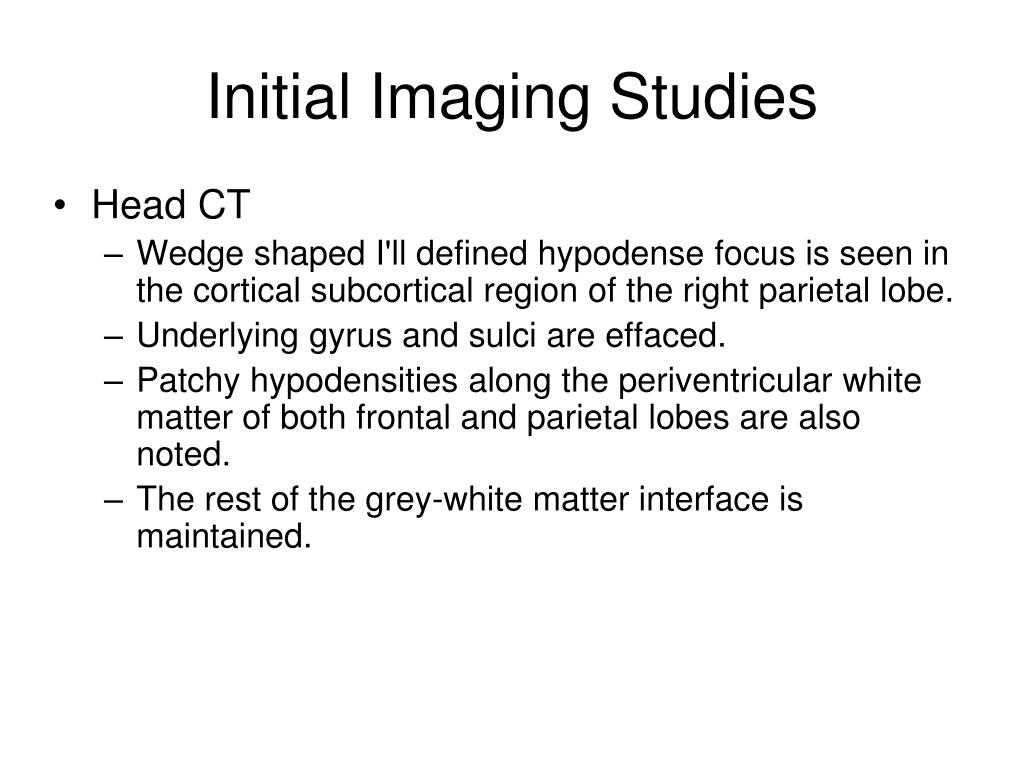 Initial Imaging Studies

• Head CT
– Wedge shaped I'll defined hypodense focus is seen in the cortical subcortical region of the right parietal lobe.
– Underlying gyrus and sulci are effaced.
– Patchy hypodensities along the periventricular white matter of both frontal and parietal lobes are also noted.
– The rest of the grey-white matter interface is maintained.